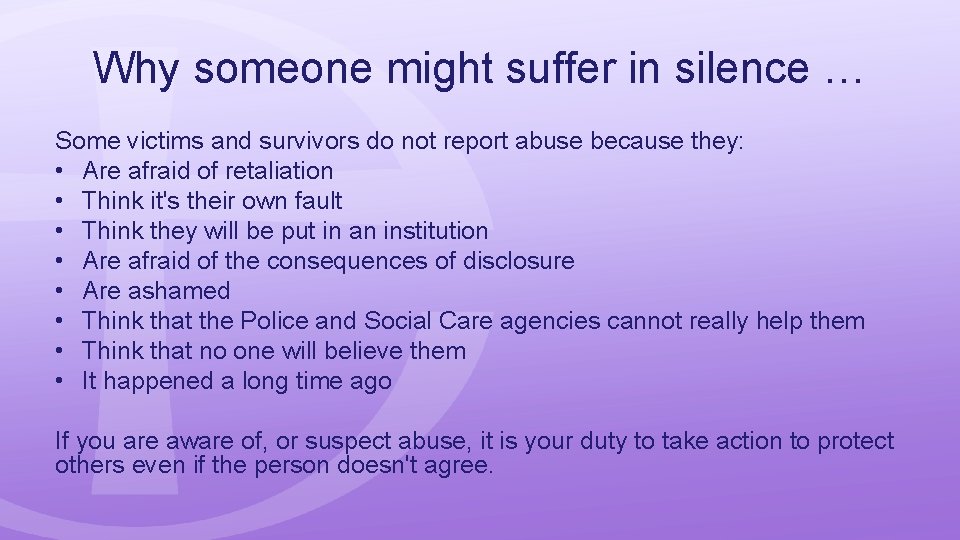 Why someone might suffer in silence …

Some victims and survivors do not report abuse because they:
• Are afraid of retaliation
• Think it's their own fault
• Think they will be put in an institution
• Are afraid of the consequences of disclosure
• Are ashamed
• Think that the Police and Social Care agencies cannot really help them
• Think that no one will believe them
• It happened a long time ago

If you are aware of, or suspect abuse, it is your duty to take action to protect others even if the person doesn't agree.